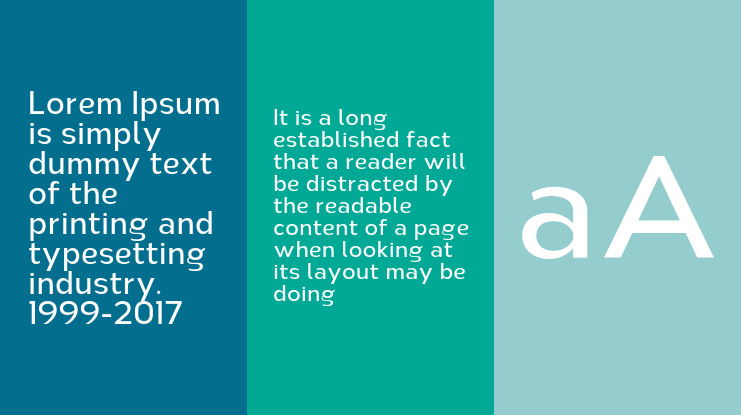 Lorem Ipsum is simply dummy text of the printing and typesetting industry. 1999-2017

It is a long established fact that a reader will be distracted by the readable content of a page when looking at its layout may be doing

aA